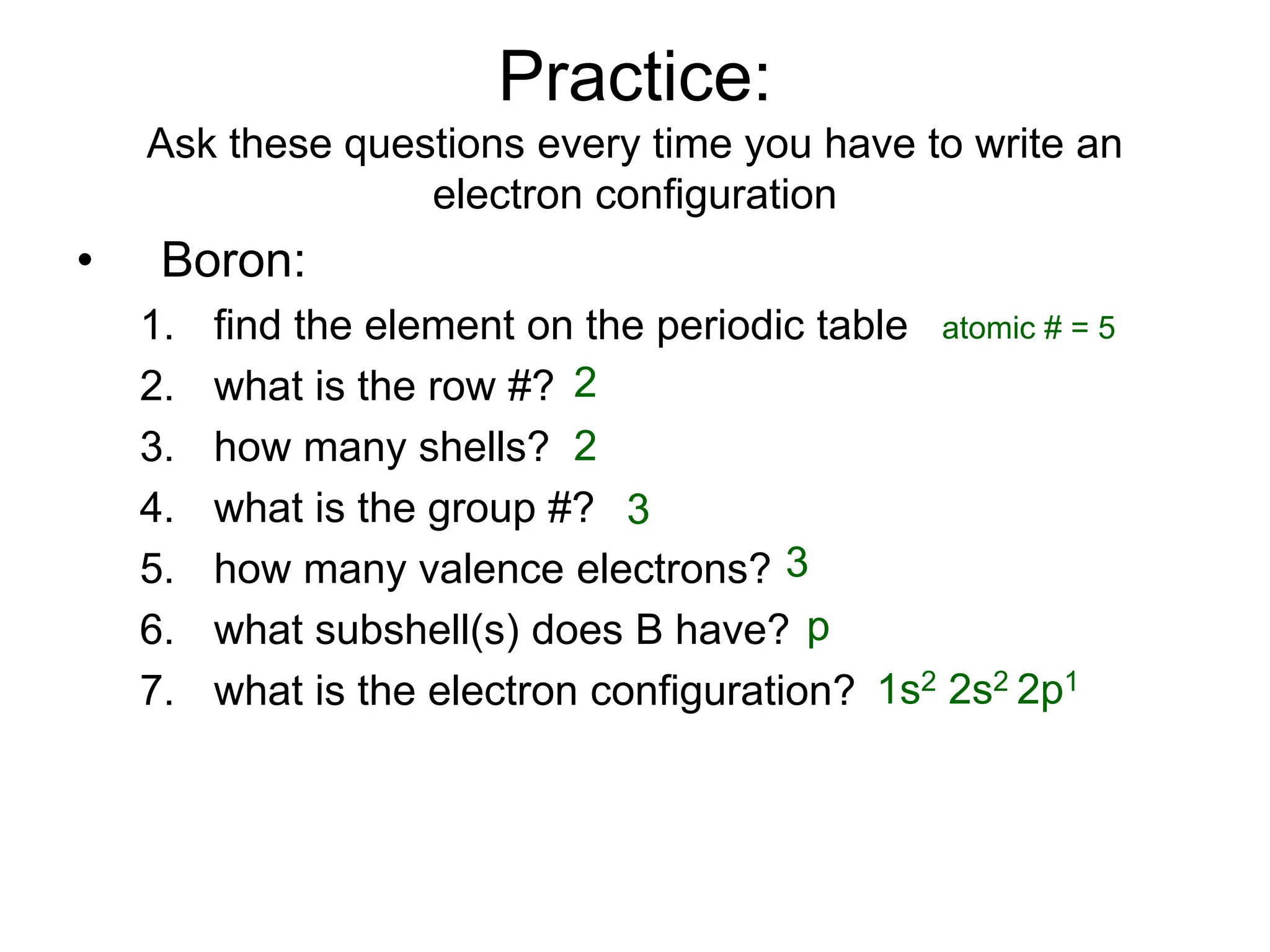 Practice:
Ask these questions every time you have to write an electron configuration

• Boron:
1. find the element on the periodic table atomic # = 5
2. what is the row #? 2
3. how many shells? 2
4. what is the group #? 3
5. how many valence electrons? 3
6. what subshell(s) does B have? p
7. what is the electron configuration? $1s^2\ 2s^2\ 2p^1$